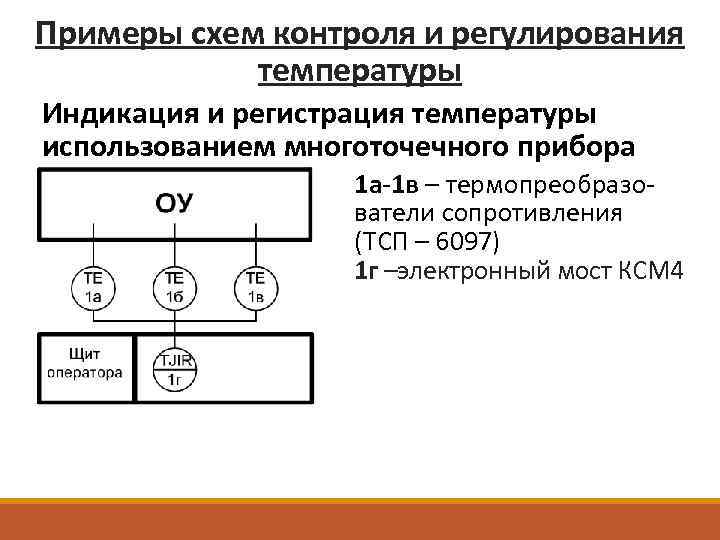 Примеры схем контроля и регулирования температуры

Индикация и регистрация температуры использованием многоточечного прибора

ОУ

TE 1а

TE 1б

TE 1в

Щит оператора

TJIR 1г

1а-1в – термопреобразователи сопротивления (ТСП – 6097)
1г –электронный мост КСМ4